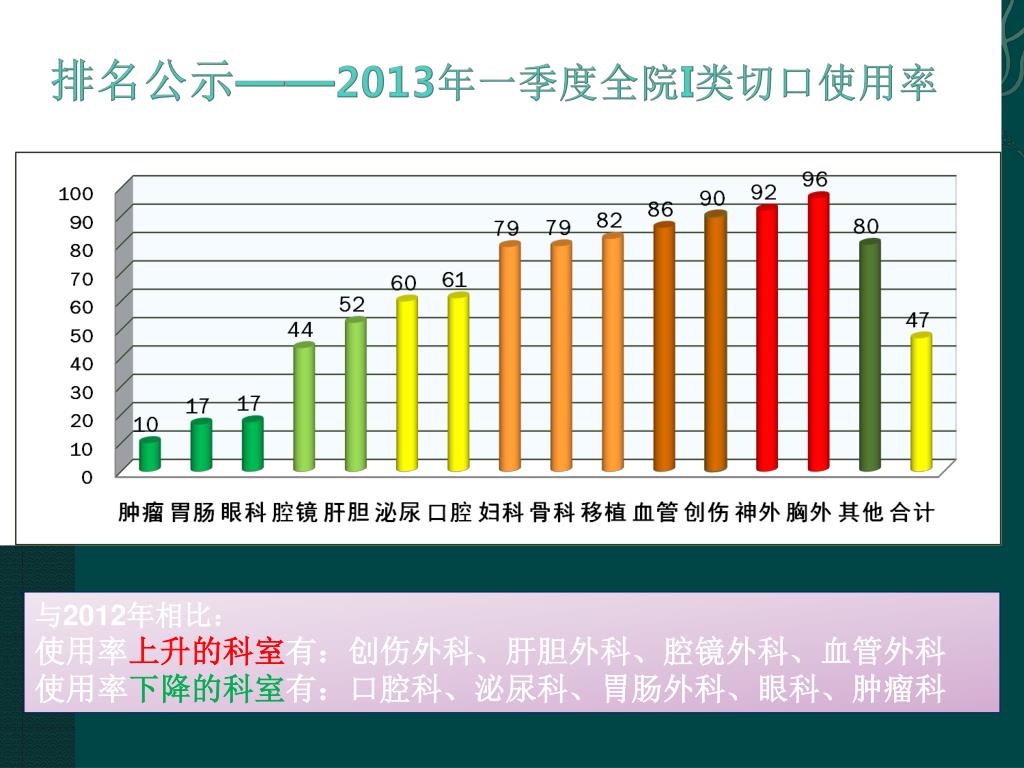 排名公示——2013年一季度全院I类切口使用率

100
90
80
70
60
50
40
30
20
10
0

10 17 17 44 52 60 61 79 79 82 86 90 92 96 80 47

肿瘤 胃肠 眼科 腔镜 肝胆 泌尿 口腔 妇科 骨科 移植 血管 创伤 神外 胸外 其他 合计

与2012年相比：
使用率上升的科室有：创伤外科、肝胆外科、腔镜外科、血管外科
使用率下降的科室有：口腔科、泌尿科、胃肠外科、眼科、肿瘤科